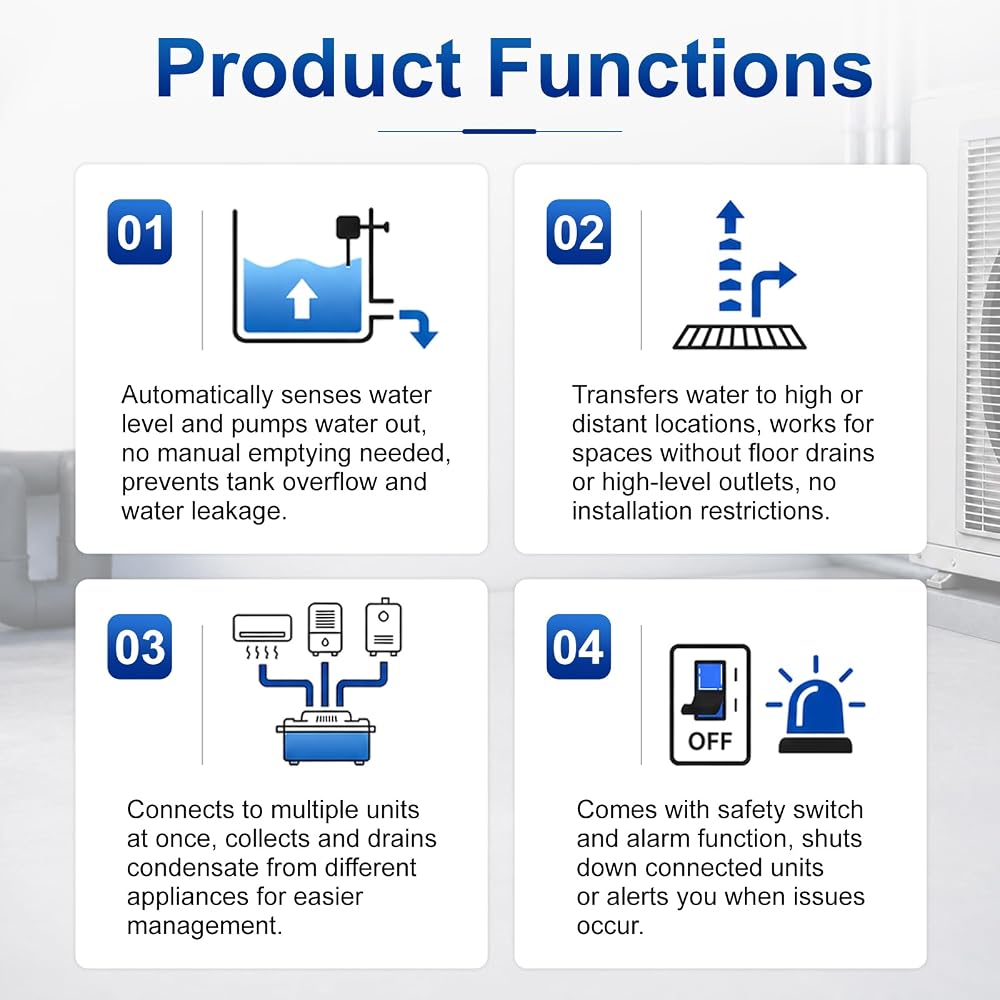 Product Functions

01

Automatically senses water level and pumps water out, no manual emptying needed, prevents tank overflow and water leakage.

02

Transfers water to high or distant locations, works for spaces without floor drains or high-level outlets, no installation restrictions.

03

Connects to multiple units at once, collects and drains condensate from different appliances for easier management.

04

OFF

Comes with safety switch and alarm function, shuts down connected units or alerts you when issues occur.